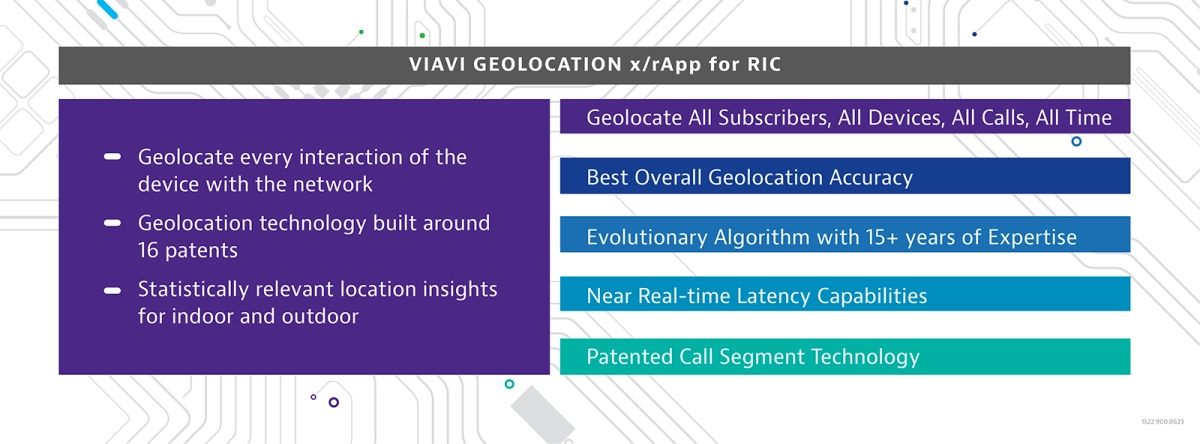 VIAVI GEOLOCATION x/rApp for RIC

- Geolocate every interaction of the device with the network
- Geolocation technology built around 16 patents
- Statistically relevant location insights for indoor and outdoor

Geolocate All Subscribers, All Devices, All Calls, All Time

Best Overall Geolocation Accuracy

Evolutionary Algorithm with 15+ years of Expertise

Near Real-time Latency Capabilities

Patented Call Segment Technology

1522.900.0623